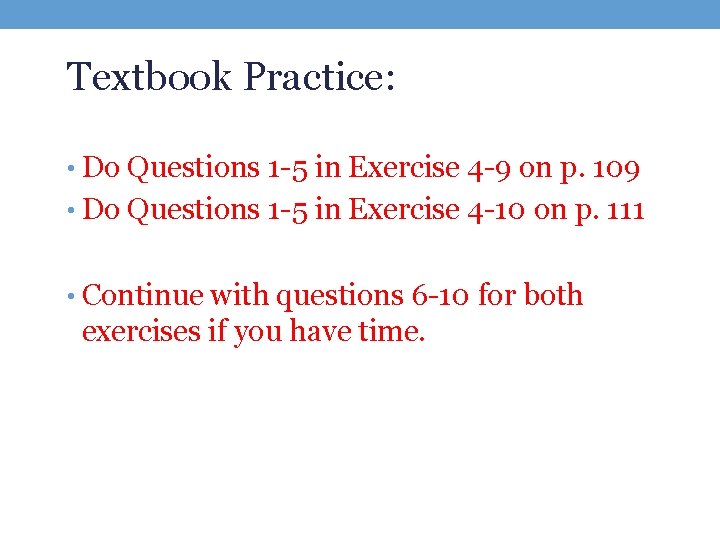 Textbook Practice:

• Do Questions 1-5 in Exercise 4-9 on p. 109
• Do Questions 1-5 in Exercise 4-10 on p. 111

• Continue with questions 6-10 for both exercises if you have time.